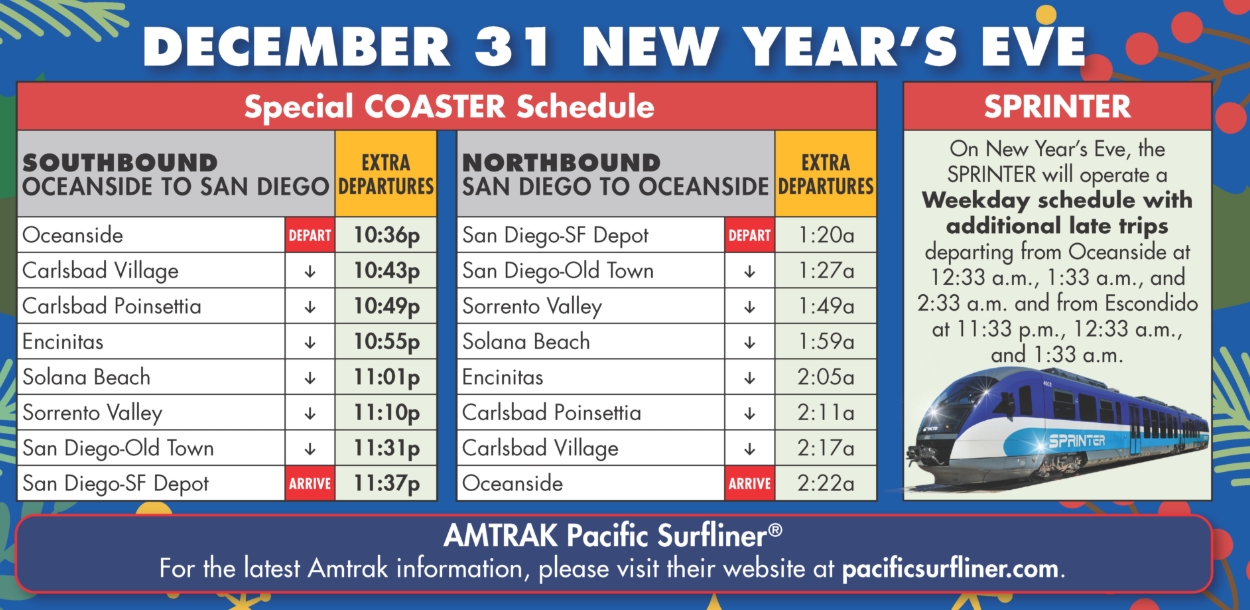 DECEMBER 31 NEW YEAR'S EVE

Special COASTER Schedule

| SOUTHBOUND OCEANSIDE TO SAN DIEGO | | EXTRA DEPARTURES |
|---|---|---|
| Oceanside | DEPART | 10:36p |
| Carlsbad Village | ↓ | 10:43p |
| Carlsbad Poinsettia | ↓ | 10:49p |
| Encinitas | ↓ | 10:55p |
| Solana Beach | ↓ | 11:01p |
| Sorrento Valley | ↓ | 11:10p |
| San Diego-Old Town | ↓ | 11:31p |
| San Diego-SF Depot | ARRIVE | 11:37p |

| NORTHBOUND SAN DIEGO TO OCEANSIDE | | EXTRA DEPARTURES |
|---|---|---|
| San Diego-SF Depot | DEPART | 1:20a |
| San Diego-Old Town | ↓ | 1:27a |
| Sorrento Valley | ↓ | 1:49a |
| Solana Beach | ↓ | 1:59a |
| Encinitas | ↓ | 2:05a |
| Carlsbad Poinsettia | ↓ | 2:11a |
| Carlsbad Village | ↓ | 2:17a |
| Oceanside | ARRIVE | 2:22a |

SPRINTER

On New Year's Eve, the SPRINTER will operate a Weekday schedule with additional late trips departing from Oceanside at 12:33 a.m., 1:33 a.m., and 2:33 a.m. and from Escondido at 11:33 p.m., 12:33 a.m., and 1:33 a.m.

SPRINTER

AMTRAK Pacific Surfliner®
For the latest Amtrak information, please visit their website at pacificsurfliner.com.